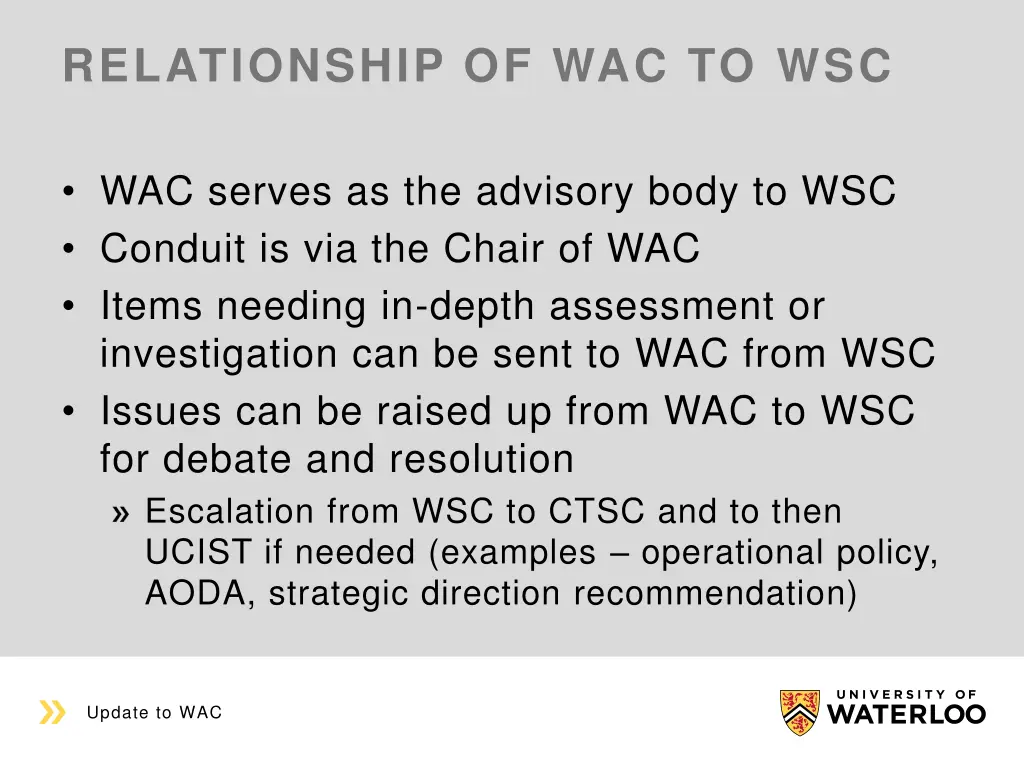 RELATIONSHIP OF WAC TO WSC

• WAC serves as the advisory body to WSC
• Conduit is via the Chair of WAC
• Items needing in-depth assessment or investigation can be sent to WAC from WSC
• Issues can be raised up from WAC to WSC for debate and resolution
» Escalation from WSC to CTSC and to then UCIST if needed (examples – operational policy, AODA, strategic direction recommendation)

Update to WAC

UNIVERSITY OF WATERLOO